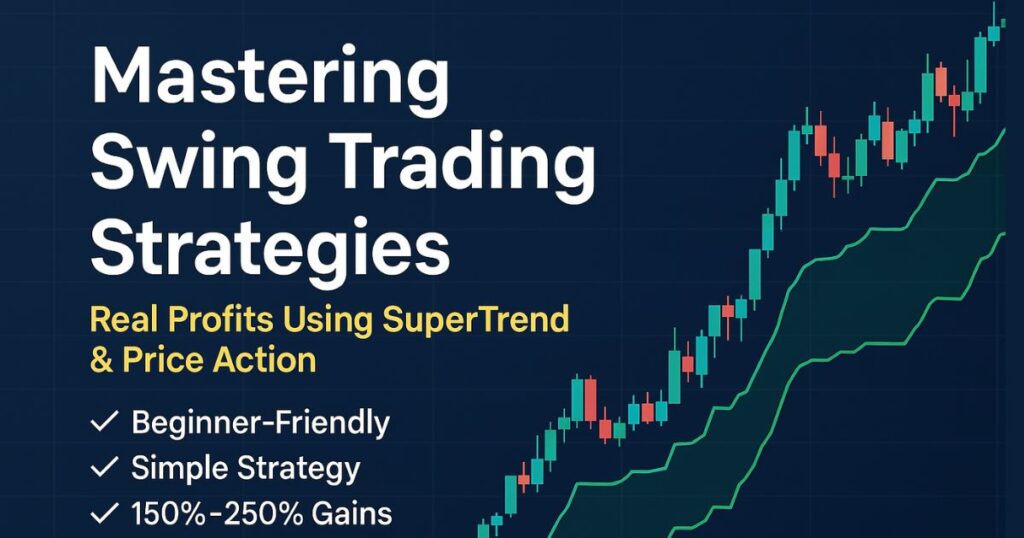 Mastering Swing Trading Strategies

Real Profits Using SuperTrend & Price Action

✓ Beginner-Friendly
✓ Simple Strategy
✓ 150%-250% Gains